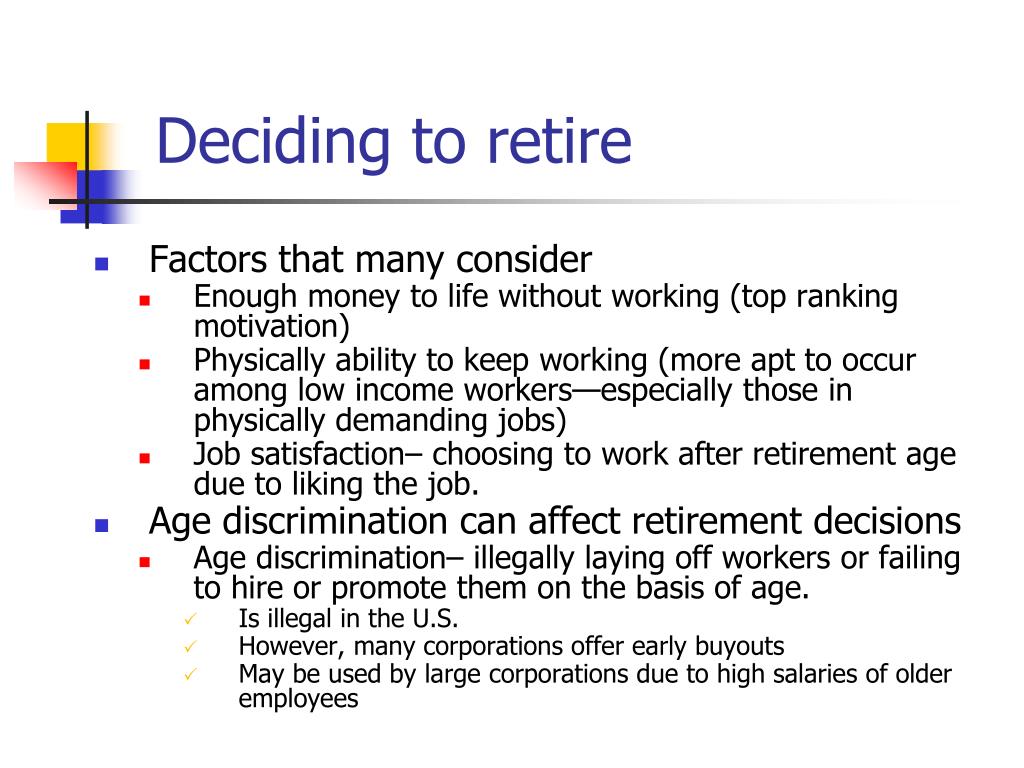 Deciding to retire

- Factors that many consider
  - Enough money to life without working (top ranking motivation)
  - Physically ability to keep working (more apt to occur among low income workers—especially those in physically demanding jobs)
  - Job satisfaction– choosing to work after retirement age due to liking the job.
- Age discrimination can affect retirement decisions
  - Age discrimination– illegally laying off workers or failing to hire or promote them on the basis of age.
    - ✓ Is illegal in the U.S.
    - ✓ However, many corporations offer early buyouts
    - ✓ May be used by large corporations due to high salaries of older employees